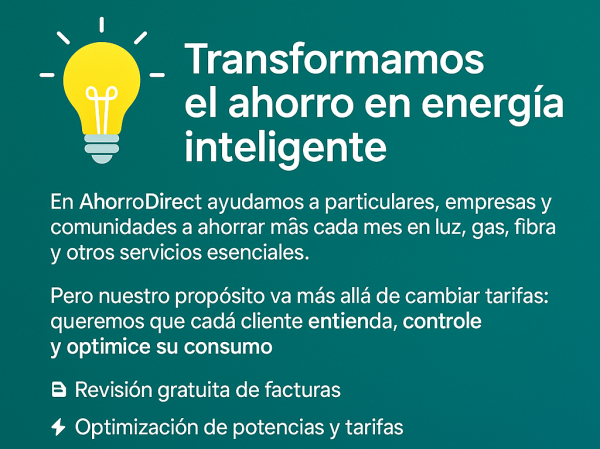 Transformamos el ahorro en energía inteligente

En AhorroDirect ayudamos a particulares, empresas y comunidades a ahorrar mâs cada mes en luz, gas, fibra y otros servicios esenciales.

Pero nuestro propósito va más allá de cambiar tarifas: queremos que cadá cliente entienda, controle y optimice su consumo

Revisión gratuita de facturas

Optimización de potencias y tarifas